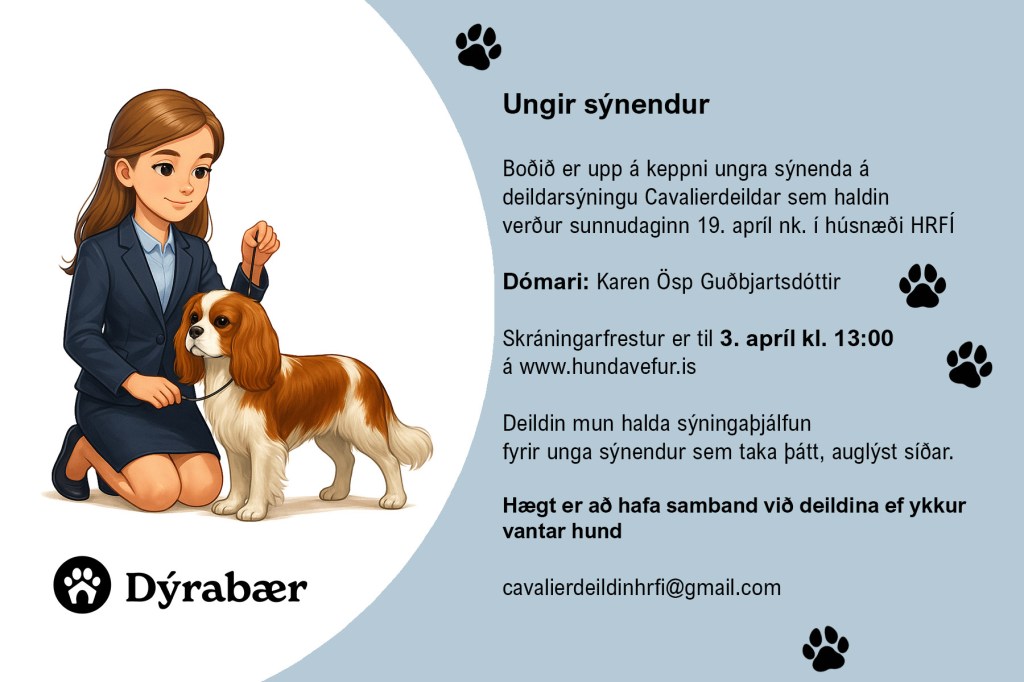 Ungir sýnendur

Boðið er upp á keppni ungra sýnenda á deildarsýningu Cavalierdeildar sem haldin verður sunnudaginn 19. apríl nk. í húsnæði HRFÍ

Dómari: Karen Ösp Guðbjartsdóttir

Skráningarfrestur er til 3. apríl kl. 13:00 á www.hundavefur.is

Deildin mun halda sýningaþjálfun fyrir unga sýnendur sem taka þátt, auglýst síðar.

Hægt er að hafa samband við deildina ef ykkur vantar hund

cavalierdeildinhrfi@gmail.com

Dýrabær